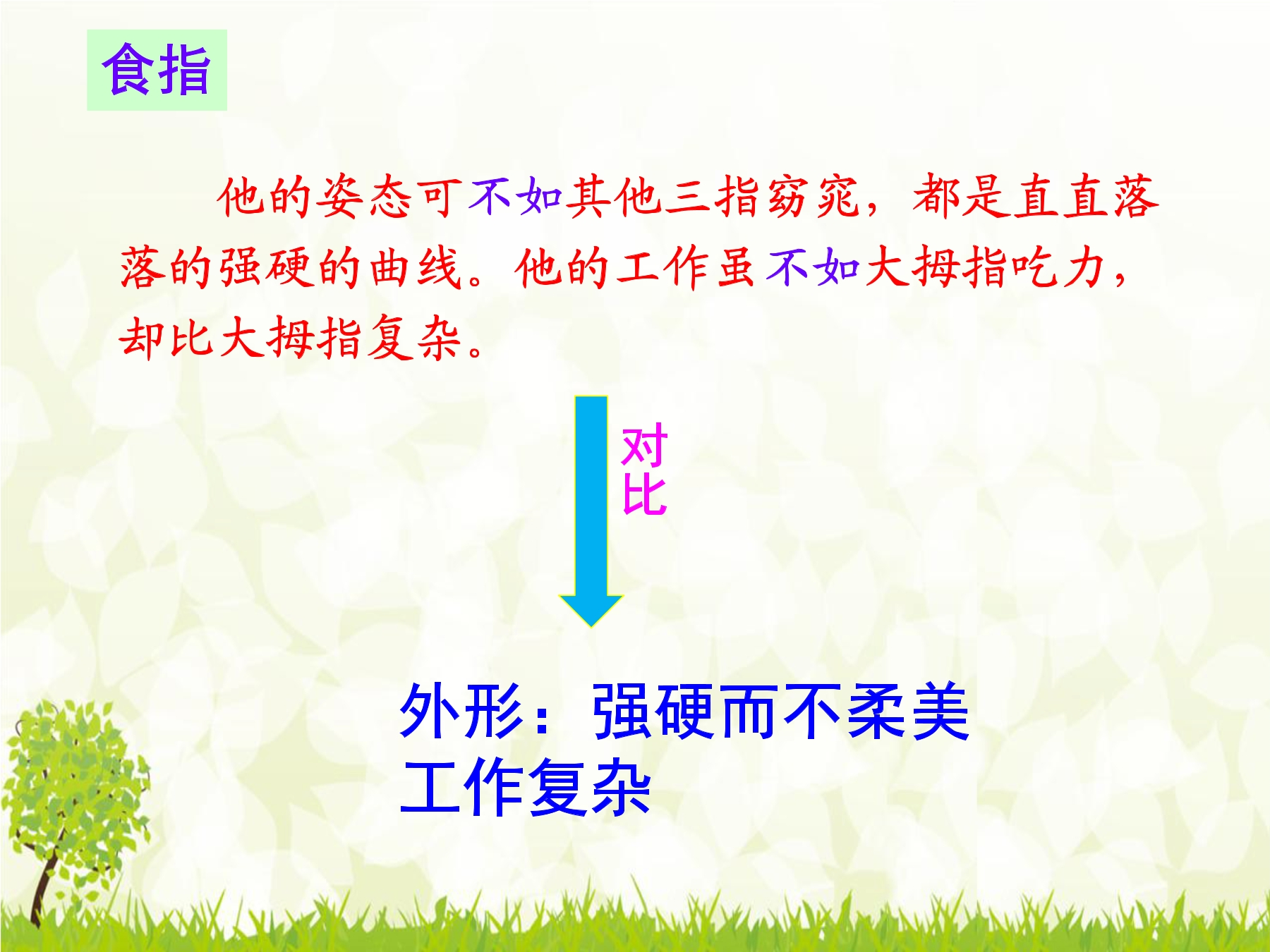 食指

他的姿态可不如其他三指窈窕，都是直直落落的强硬的曲线。他的工作虽不如大拇指吃力，却比大拇指复杂。

对比

外形：强硬而不柔美
工作复杂